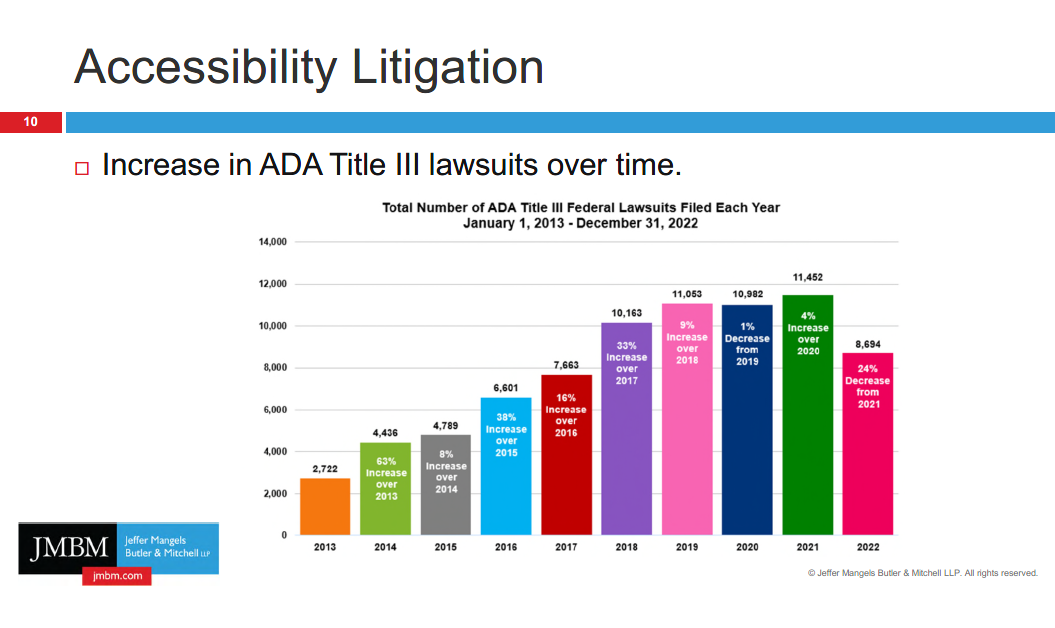 Accessibility Litigation

10

□ Increase in ADA Title III lawsuits over time.

Total Number of ADA Title III Federal Lawsuits Filed Each Year
January 1, 2013 - December 31, 2022

14,000
12,000
10,000
8,000
6,000
4,000
2,000
0

2,722
4,436
63% Increase over 2013
4,789
8% Increase over 2014
6,601
38% Increase over 2015
7,663
16% Increase over 2016
10,163
33% Increase over 2017
11,053
9% Increase over 2018
10,982
1% Decrease from 2019
11,452
4% Increase over 2020
8,694
24% Decrease from 2021

2013 2014 2015 2016 2017 2018 2019 2020 2021 2022

JMBM Jeffer Mangels Butler & Mitchell LLP
jmbm.com

© Jeffer Mangels Butler & Mitchell LLP. All rights reserved.